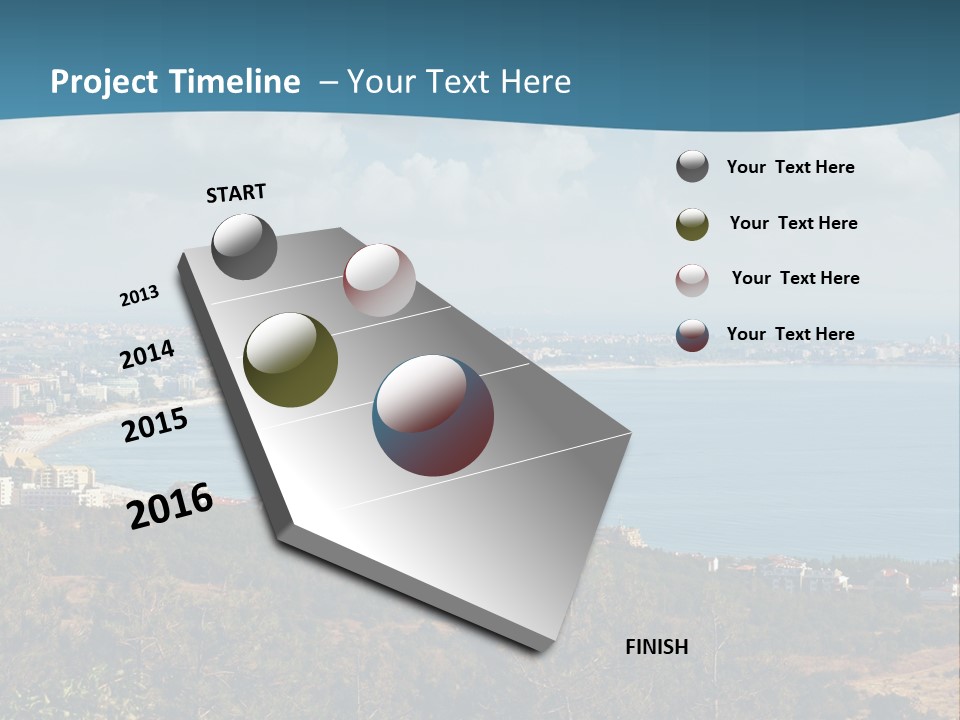 Project Timeline – Your Text Here

START

2013

2014

2015

2016

FINISH

Your Text Here

Your Text Here

Your Text Here

Your Text Here